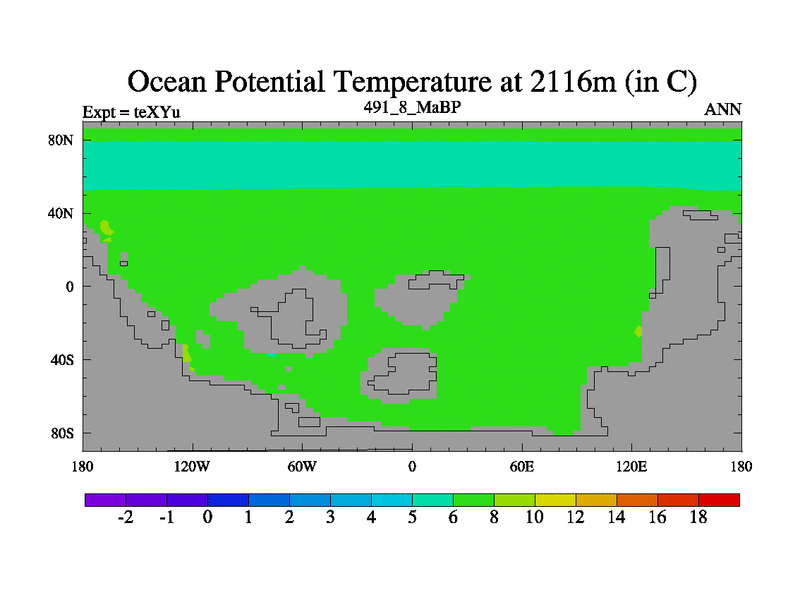 Ocean Potential Temperature at 2116m (in C)

Expt = teXYu

491_8_MaBP

ANN

80N

40N

0

40S

80S

180

120W

60W

0

60E

120E

180

-2
-1
0
1
2
3
4
5
6
8
10
12
14
16
18